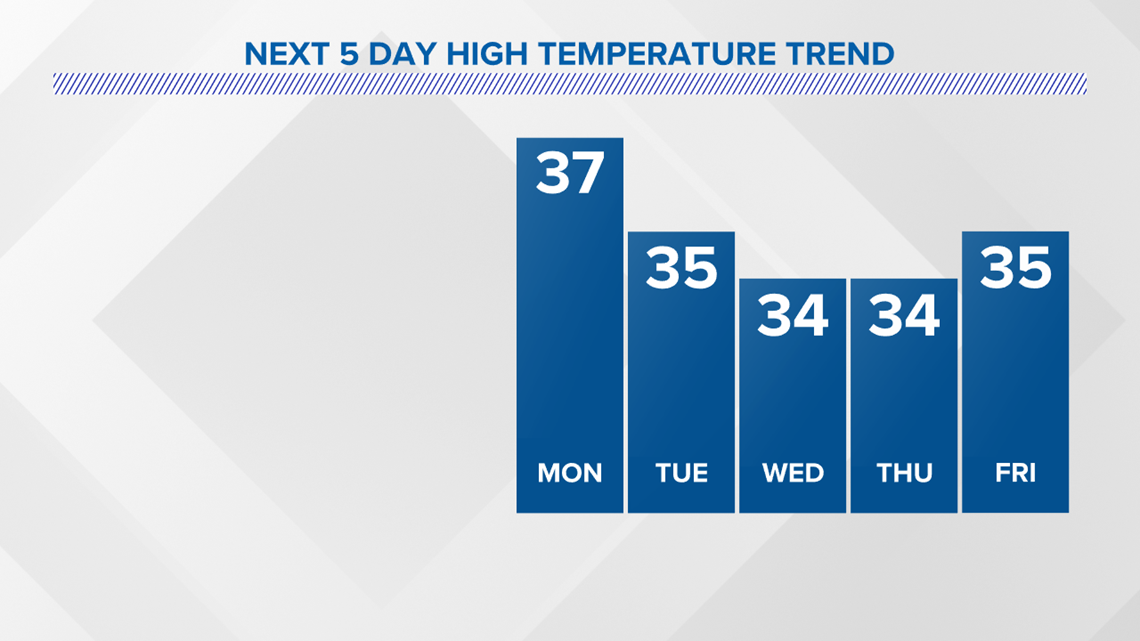 NEXT 5 DAY HIGH TEMPERATURE TREND

37
MON

35
TUE

34
WED

34
THU

35
FRI